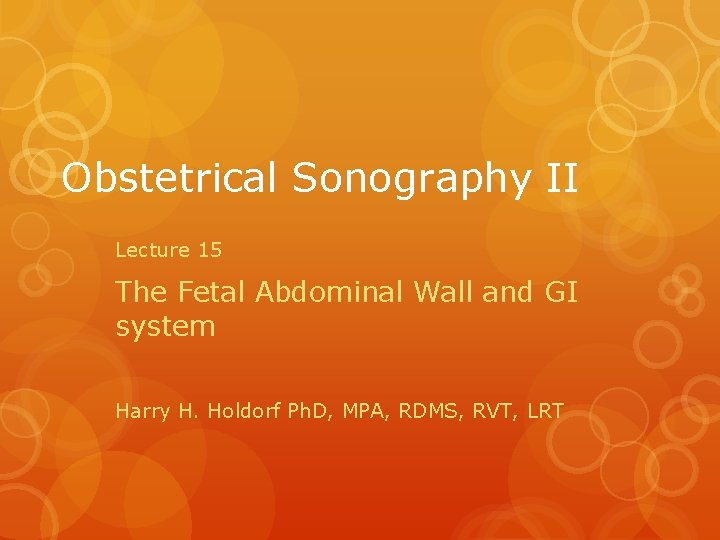 Obstetrical Sonography II

Lecture 15

The Fetal Abdominal Wall and GI system

Harry H. Holdorf PhD, MPA, RDMS, RVT, LRT